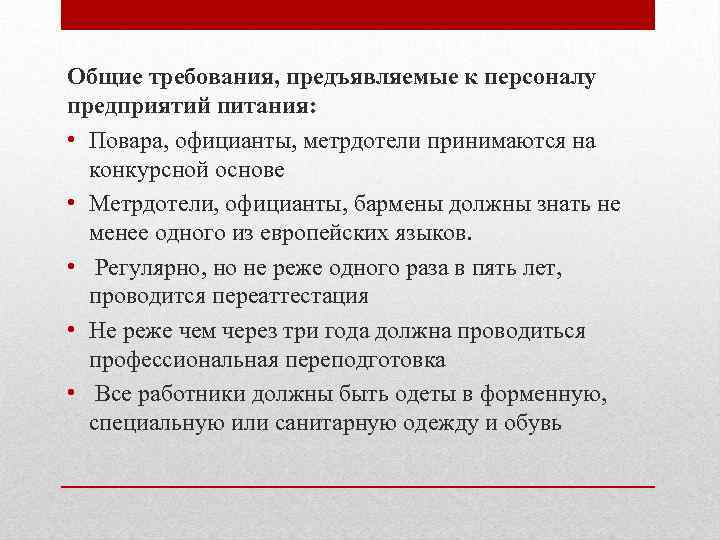 Общие требования, предъявляемые к персоналу предприятий питания:

• Повара, официанты, метрдотели принимаются на конкурсной основе

• Метрдотели, официанты, бармены должны знать не менее одного из европейских языков.

• Регулярно, но не реже одного раза в пять лет, проводится переаттестация

• Не реже чем через три года должна проводиться профессиональная переподготовка

• Все работники должны быть одеты в форменную, специальную или санитарную одежду и обувь